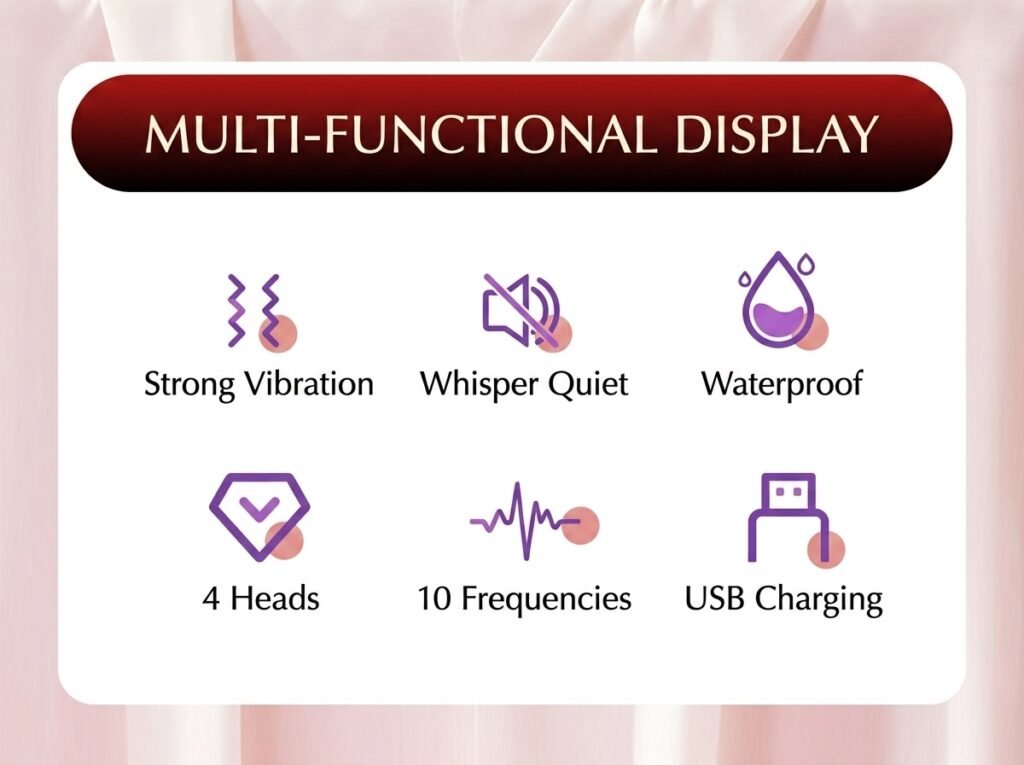 MULTI-FUNCTIONAL DISPLAY

Strong Vibration

Whisper Quiet

Waterproof

4 Heads

10 Frequencies

USB Charging